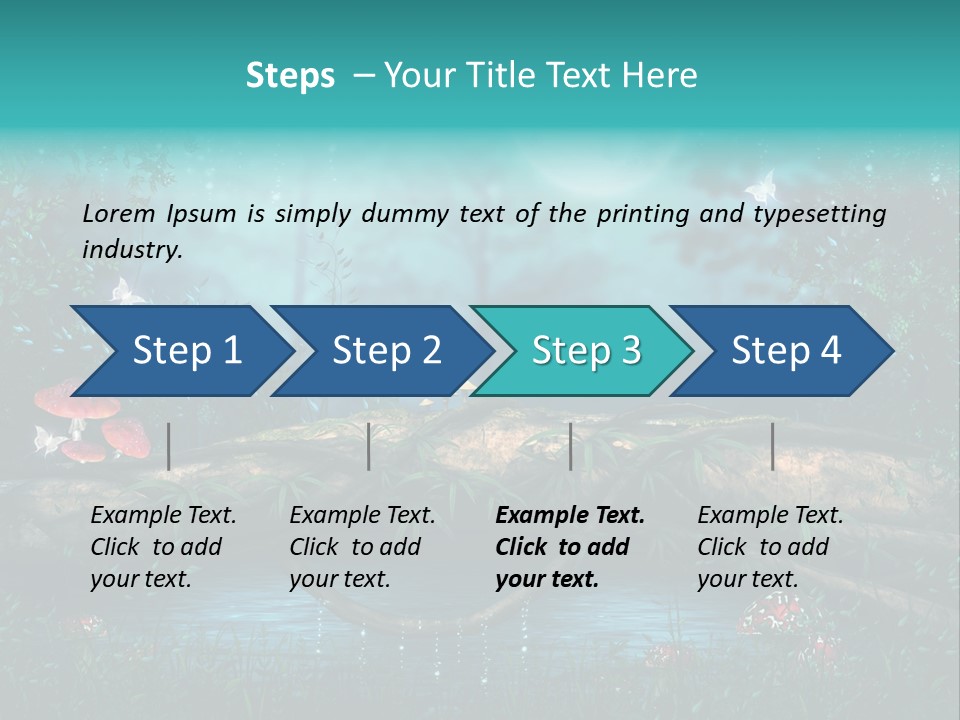 Steps – Your Title Text Here

Lorem Ipsum is simply dummy text of the printing and typesetting industry.

Step 1

Step 2

Step 3

Step 4

Example Text. Click to add your text.

Example Text. Click to add your text.

Example Text. Click to add your text.

Example Text. Click to add your text.